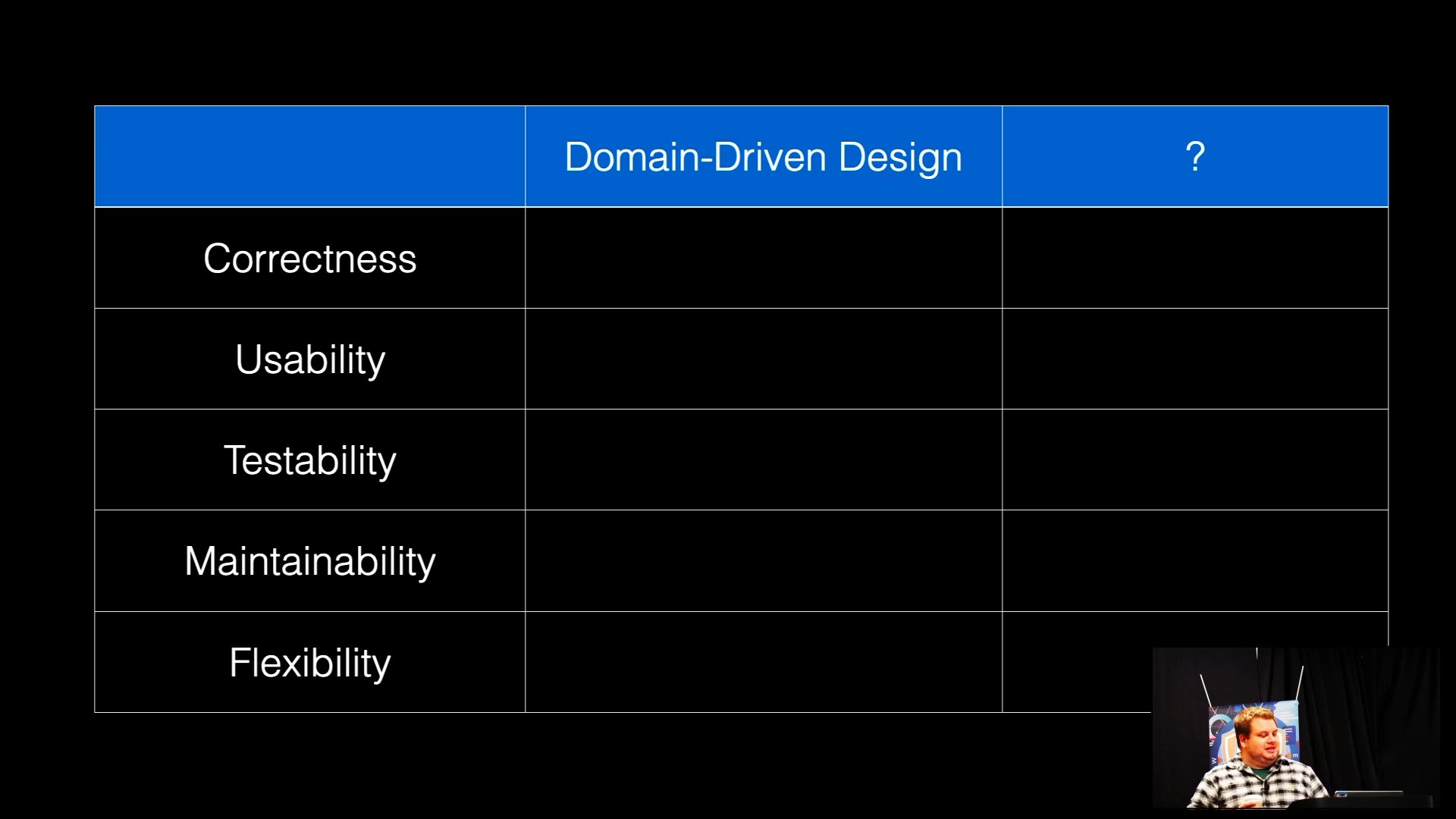 | | Domain-Driven Design | ? |
|---|---|---|
| Correctness | | |
| Usability | | |
| Testability | | |
| Maintainability | | |
| Flexibility | | |